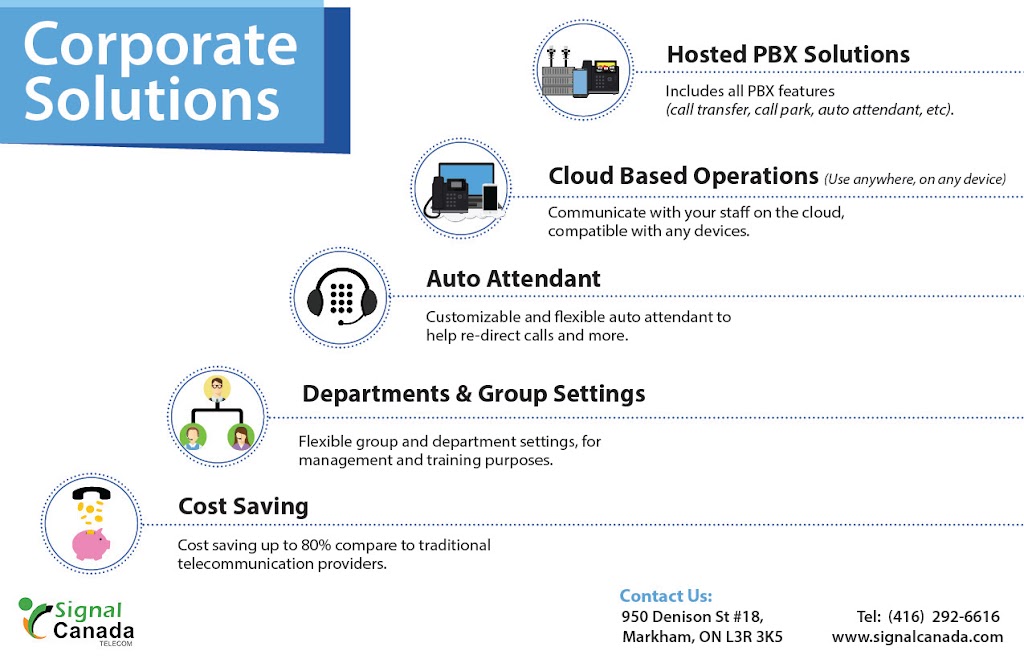 Corporate Solutions

Hosted PBX Solutions

Includes all PBX features
(call transfer, call park, auto attendant, etc).

Cloud Based Operations (Use anywhere, on any device)

Communicate with your staff on the cloud, compatible with any devices.

Auto Attendant

Customizable and flexible auto attendant to help re-direct calls and more.

Departments & Group Settings

Flexible group and department settings, for management and training purposes.

Cost Saving

Cost saving up to 80% compare to traditional telecommunication providers.

Signal Canada TELECOM

Contact Us:
950 Denison St #18,
Markham, ON L3R 3K5

Tel: (416) 292-6616
www.signalcanada.com